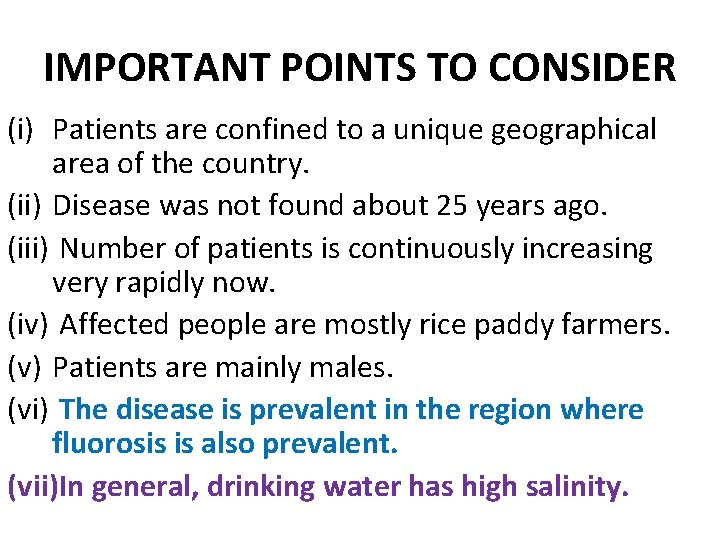 IMPORTANT POINTS TO CONSIDER

(i) Patients are confined to a unique geographical area of the country.

(ii) Disease was not found about 25 years ago.

(iii) Number of patients is continuously increasing very rapidly now.

(iv) Affected people are mostly rice paddy farmers.

(v) Patients are mainly males.

(vi) The disease is prevalent in the region where fluorosis is also prevalent.

(vii)In general, drinking water has high salinity.